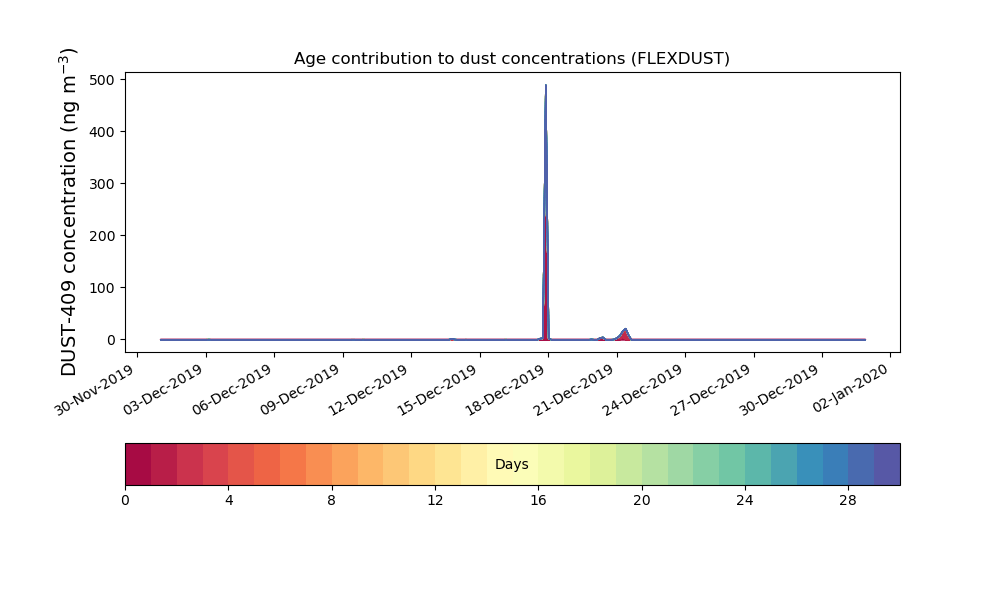 Age contribution to dust concentrations (FLEXDUST)

DUST-409 concentration (ng m$^{-3}$)

500
400
300
200
100
0

30-Nov-2019
03-Dec-2019
06-Dec-2019
09-Dec-2019
12-Dec-2019
15-Dec-2019
18-Dec-2019
21-Dec-2019
24-Dec-2019
27-Dec-2019
30-Dec-2019
02-Jan-2020

Days

0
4
8
12
16
20
24
28